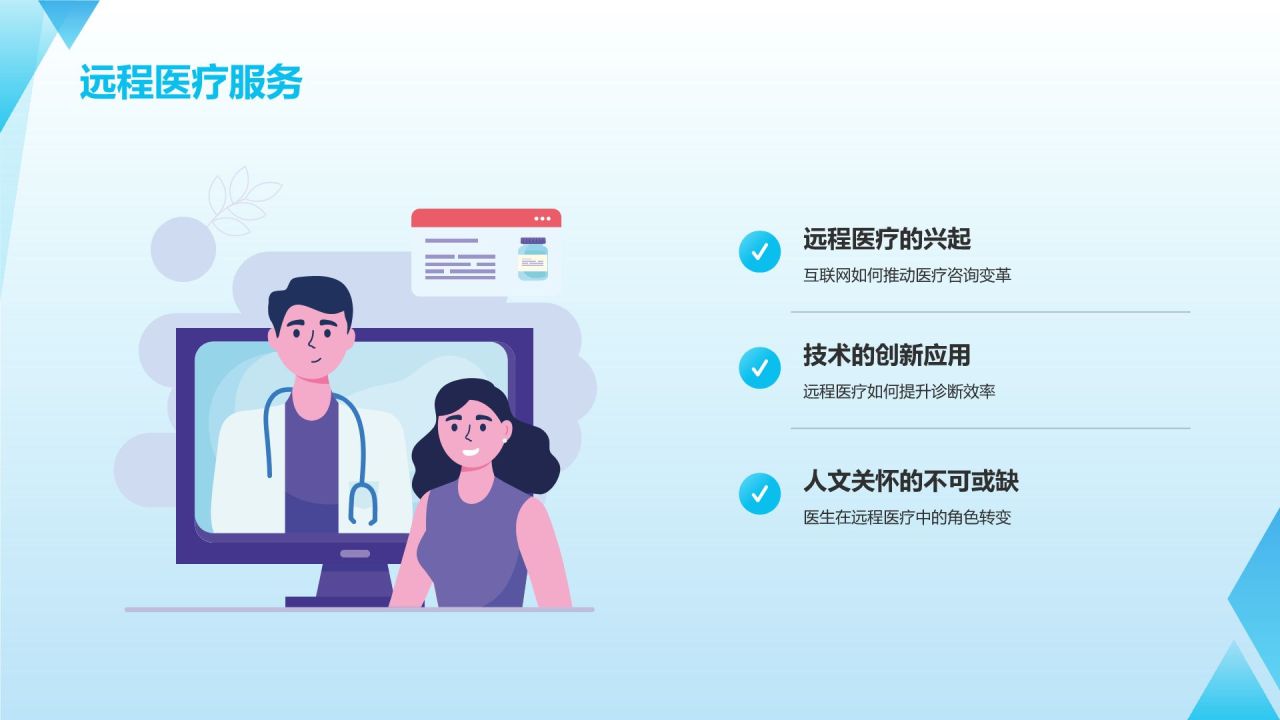 远程医疗服务

远程医疗的兴起
互联网如何推动医疗咨询变革

技术的创新应用
远程医疗如何提升诊断效率

人文关怀的不可或缺
医生在远程医疗中的角色转变